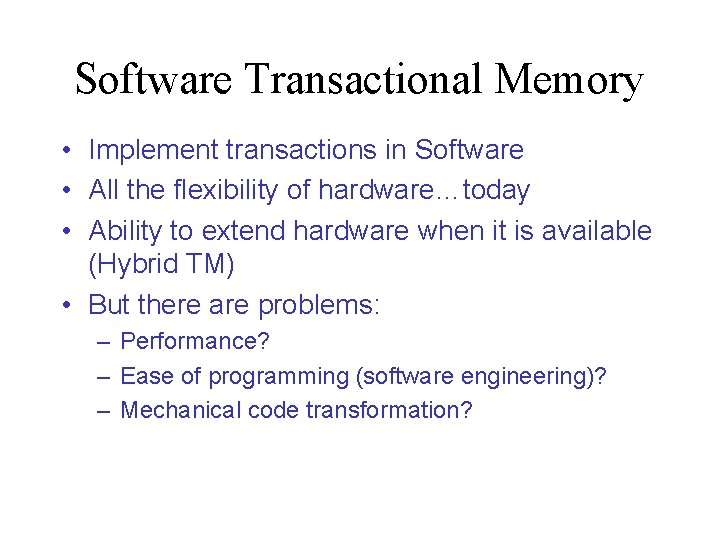 Software Transactional Memory

• Implement transactions in Software
• All the flexibility of hardware…today
• Ability to extend hardware when it is available (Hybrid TM)
• But there are problems:
– Performance?
– Ease of programming (software engineering)?
– Mechanical code transformation?